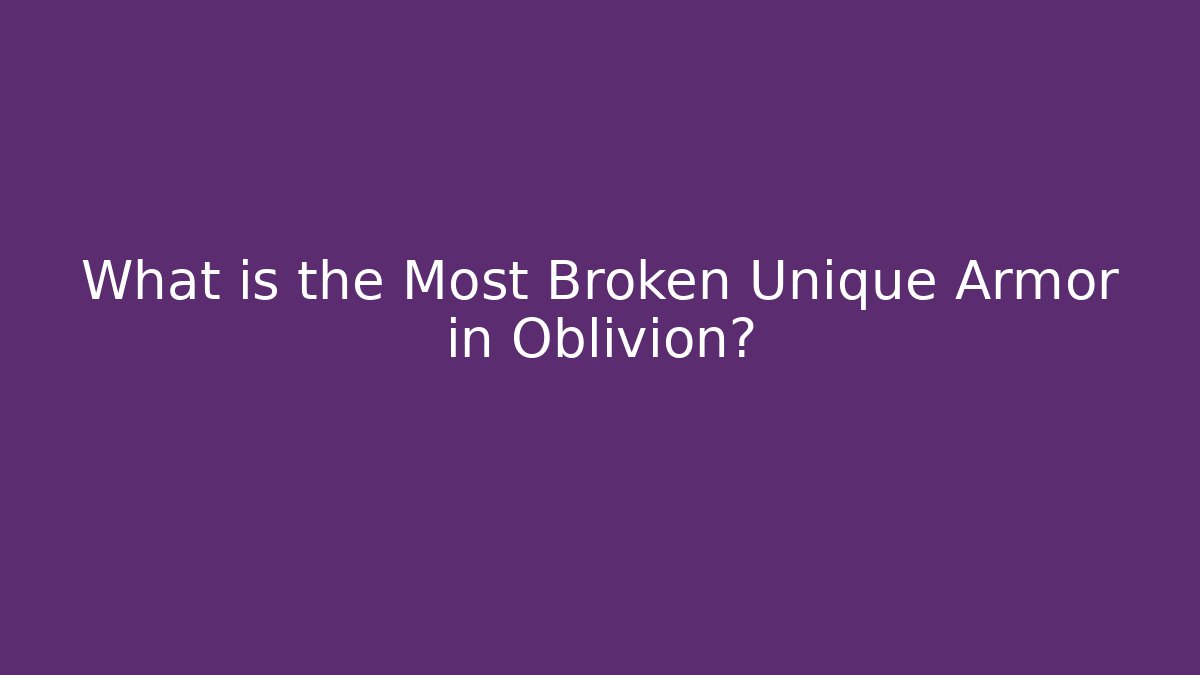 What is the Most Broken Unique Armor in Oblivion?